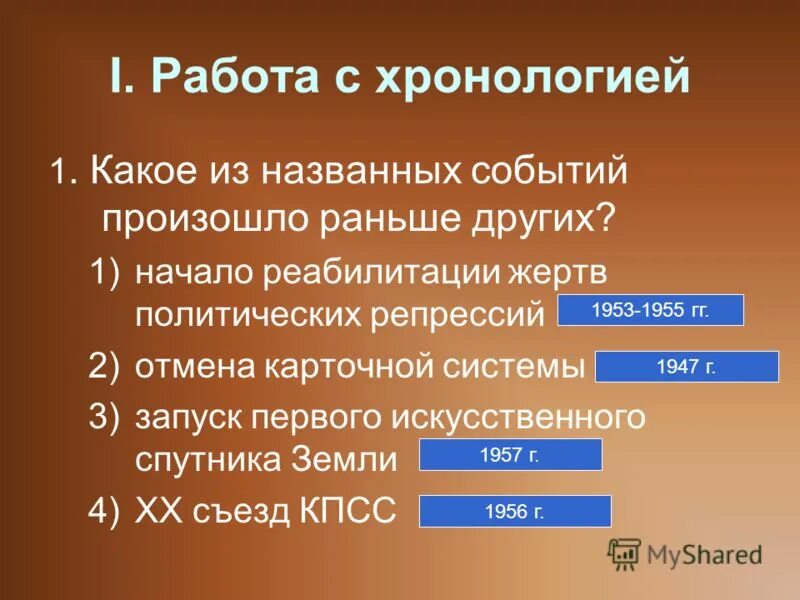 I. Работа с хронологией

1. Какое из названных событий произошло раньше других?

1) начало реабилитации жертв политических репрессий 1953-1955 гг.

2) отмена карточной системы 1947 г.

3) запуск первого искусственного спутника Земли 1957 г.

4) XX съезд КПСС 1956 г.

MyShared